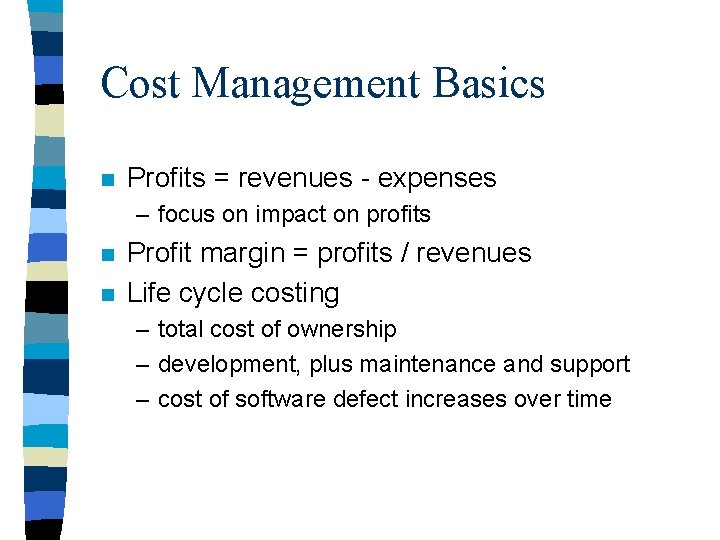 Cost Management Basics

- Profits = revenues - expenses
  – focus on impact on profits
- Profit margin = profits / revenues
- Life cycle costing
  – total cost of ownership
  – development, plus maintenance and support
  – cost of software defect increases over time